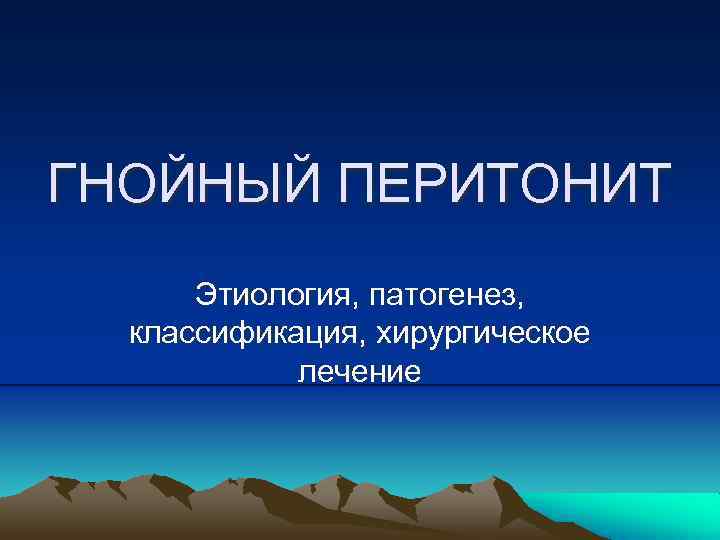 ГНОЙНЫЙ ПЕРИТОНИТ

Этиология, патогенез, классификация, хирургическое лечение